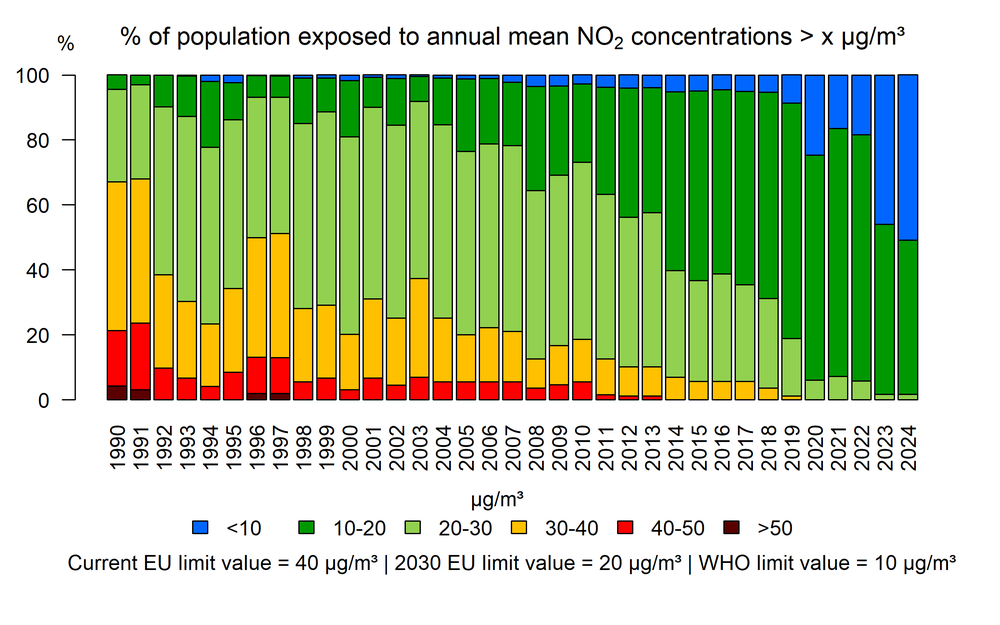 % of population exposed to annual mean $NO_2$ concentrations > x µg/m³

%

100
80
60
40
20
0

1990
1991
1992
1993
1994
1995
1996
1997
1998
1999
2000
2001
2002
2003
2004
2005
2006
2007
2008
2009
2010
2011
2012
2013
2014
2015
2016
2017
2018
2019
2020
2021
2022
2023
2024

µg/m³
<10 10-20 20-30 30-40 40-50 >50

Current EU limit value = 40 µg/m³ | 2030 EU limit value = 20 µg/m³ | WHO limit value = 10 µg/m³